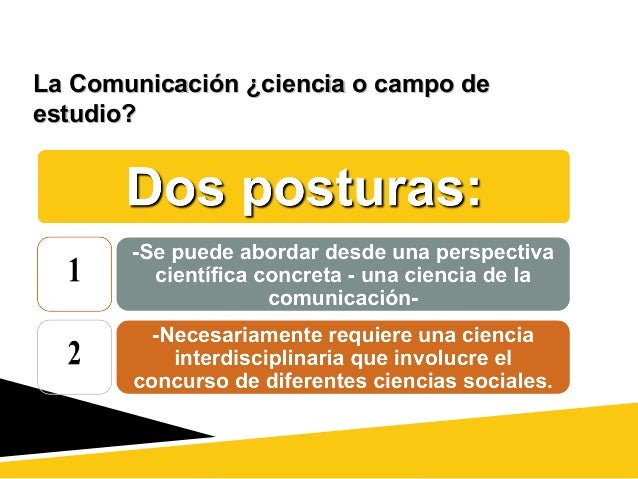 La Comunicación ¿ciencia o campo de estudio?

Dos posturas:

1

-Se puede abordar desde una perspectiva científica concreta - una ciencia de la comunicación-

2

-Necesariamente requiere una ciencia interdisciplinaria que involucre el concurso de diferentes ciencias sociales.